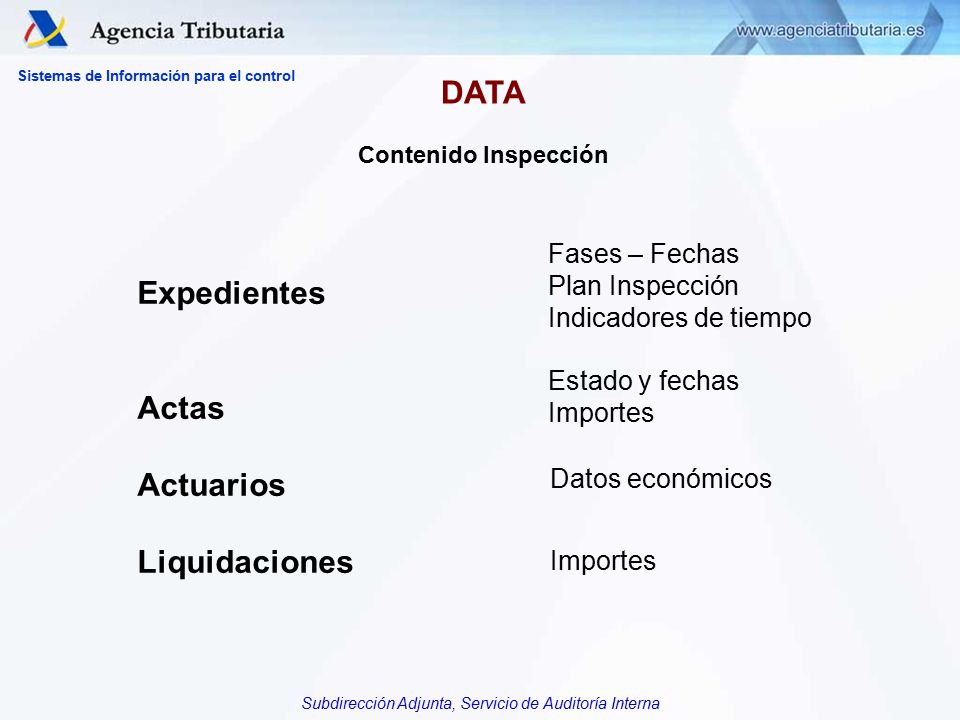 Agencia Tributaria

www.agenciatributaria.es

Sistemas de Información para el control

DATA

Contenido Inspección

Expedientes

Fases – Fechas
Plan Inspección
Indicadores de tiempo

Actas

Estado y fechas
Importes

Actuarios

Datos económicos

Liquidaciones

Importes

Subdirección Adjunta, Servicio de Auditoría Interna